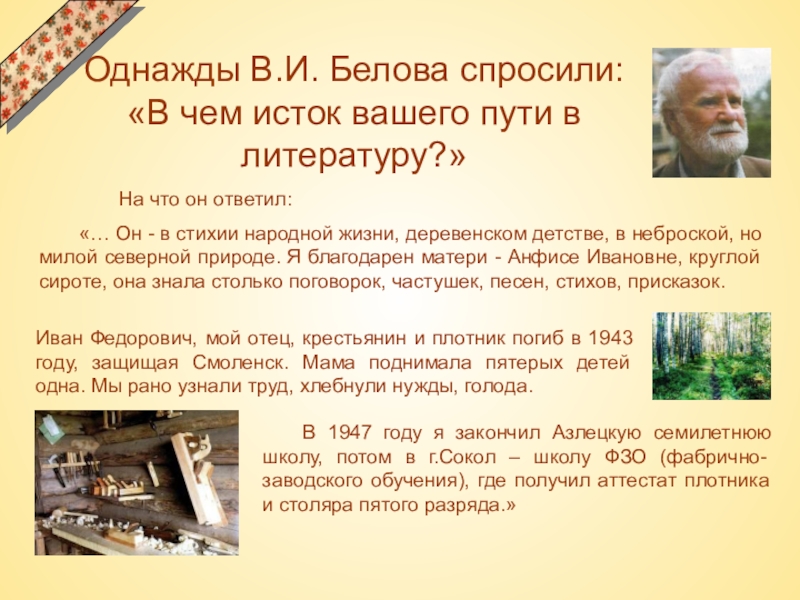 Однажды В.И. Белова спросили: «В чем исток вашего пути в литературу?»

На что он ответил:

«… Он - в стихии народной жизни, деревенском детстве, в неброской, но милой северной природе. Я благодарен матери - Анфисе Ивановне, круглой сироте, она знала столько поговорок, частушек, песен, стихов, присказок.

Иван Федорович, мой отец, крестьянин и плотник погиб в 1943 году, защищая Смоленск. Мама поднимала пятерых детей одна. Мы рано узнали труд, хлебнули нужды, голода.

В 1947 году я закончил Азлецкую семилетнюю школу, потом в г.Сокол – школу ФЗО (фабрично-заводского обучения), где получил аттестат плотника и столяра пятого разряда.»